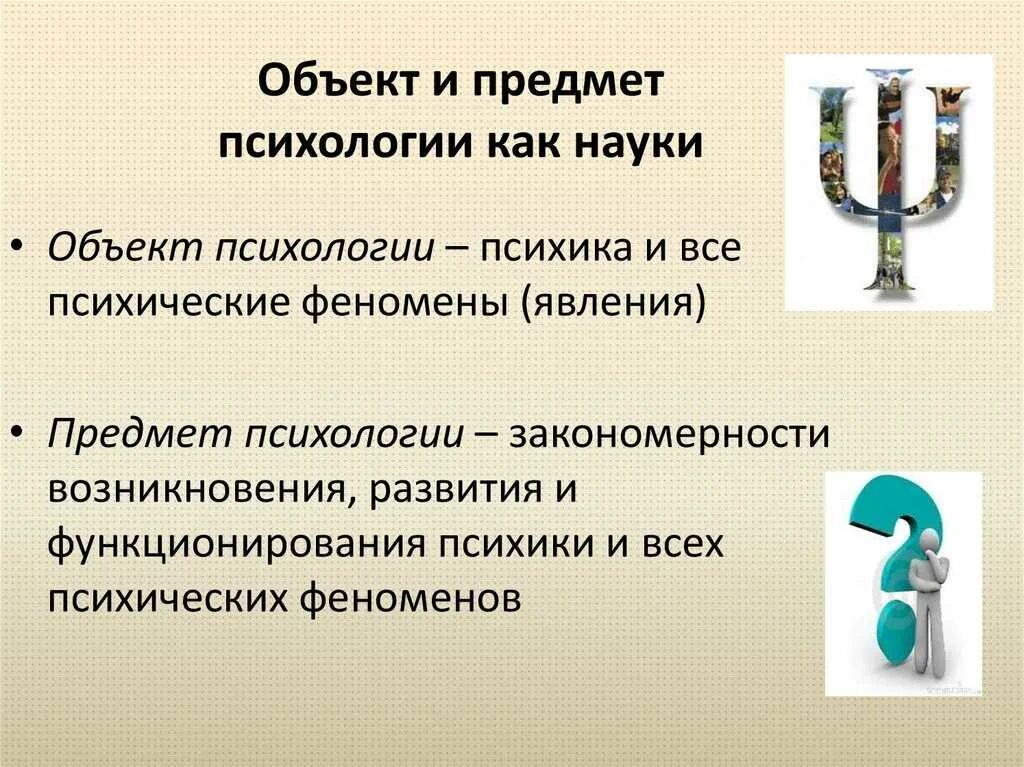 Объект и предмет психологии как науки

• Объект психологии – психика и все психические феномены (явления)

• Предмет психологии – закономерности возникновения, развития и функционирования психики и всех психических феноменов